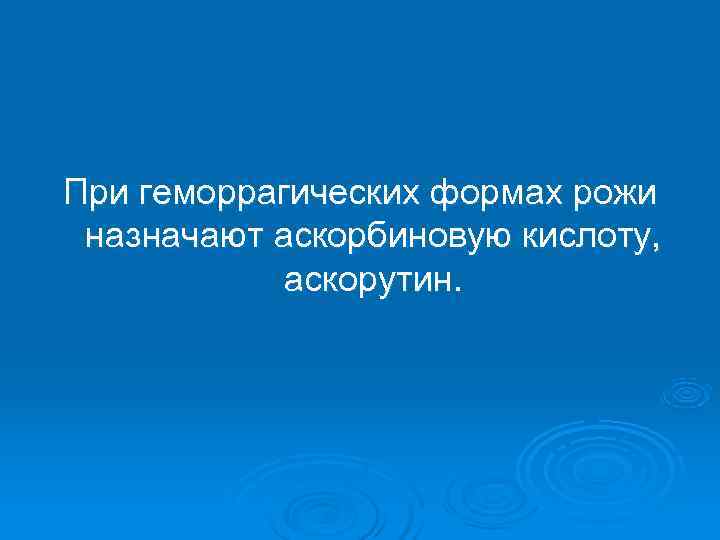 При геморрагических формах рожи назначают аскорбиновую кислоту, аскорутин.